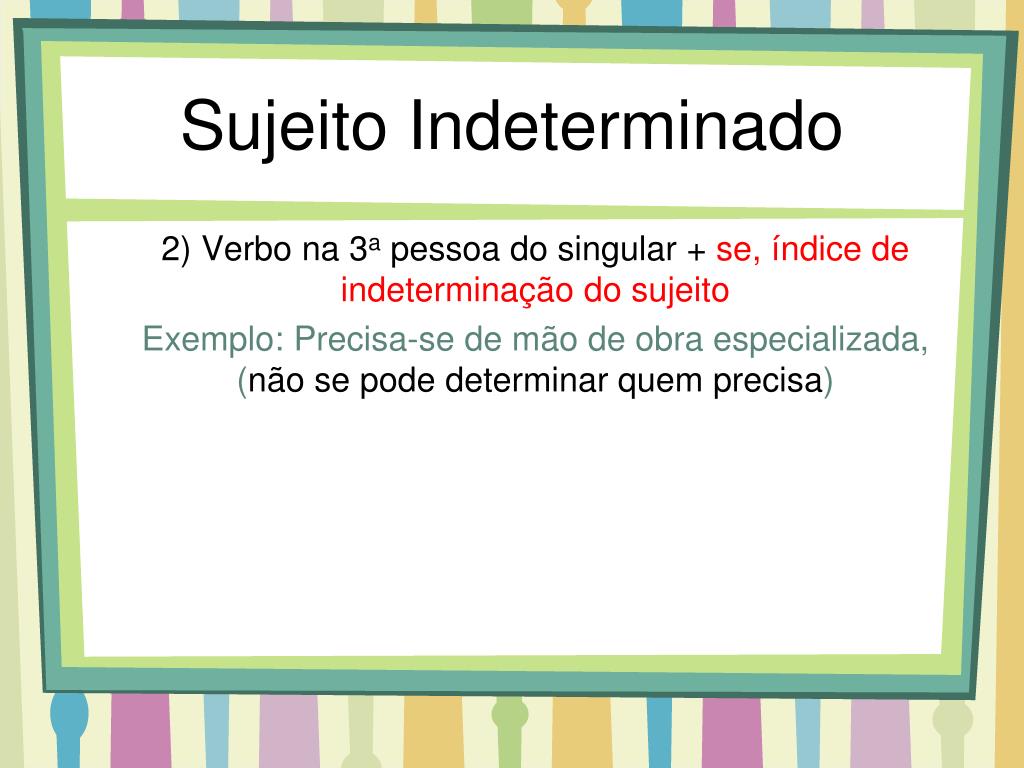 Sujeito Indeterminado

2) Verbo na 3ª pessoa do singular + se, índice de indeterminação do sujeito

Exemplo: Precisa-se de mão de obra especializada, (não se pode determinar quem precisa)